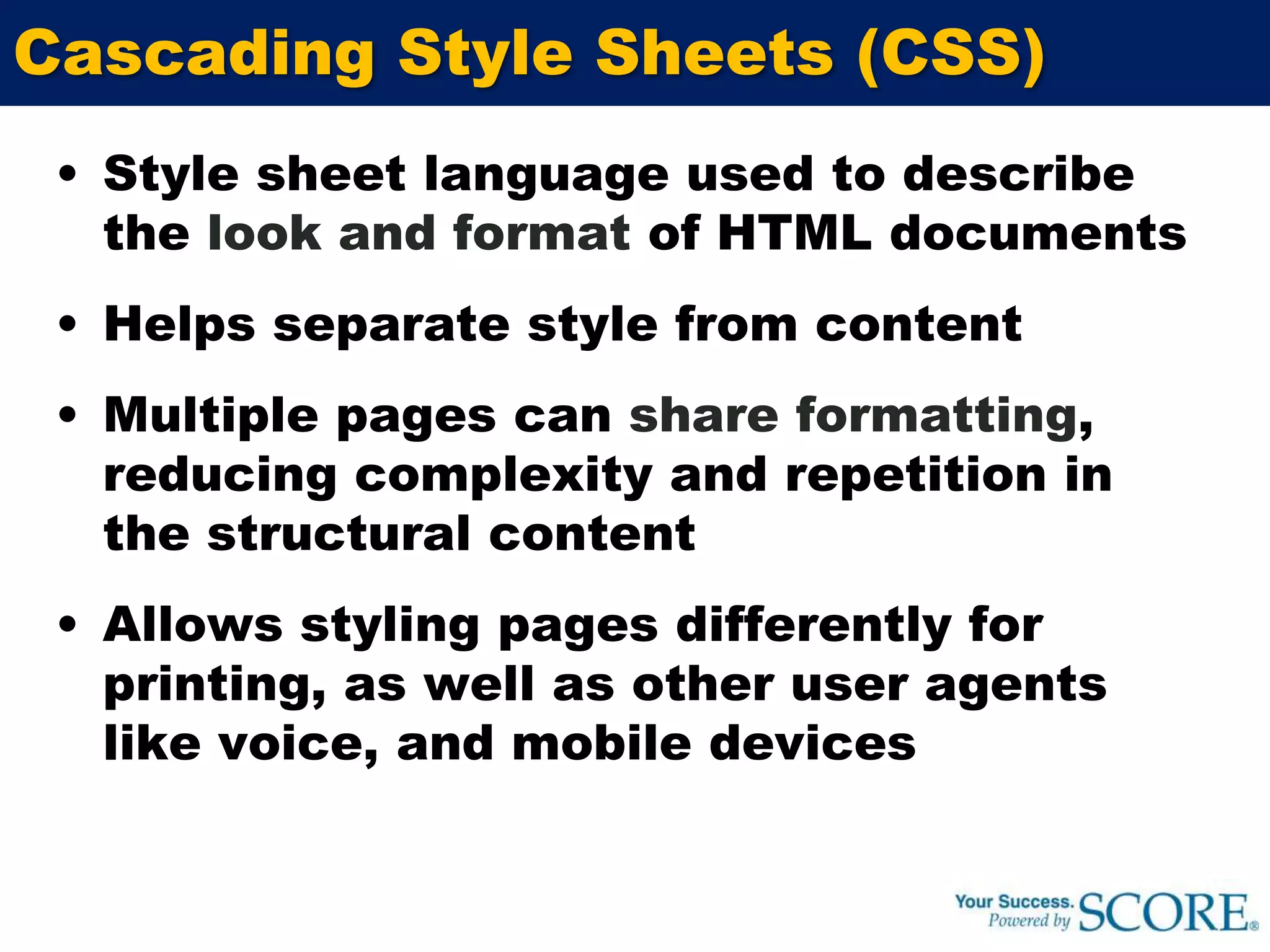 Cascading Style Sheets (CSS)

• Style sheet language used to describe the look and format of HTML documents

• Helps separate style from content

• Multiple pages can share formatting, reducing complexity and repetition in the structural content

• Allows styling pages differently for printing, as well as other user agents like voice, and mobile devices

Your Success. Powered by SCORE®